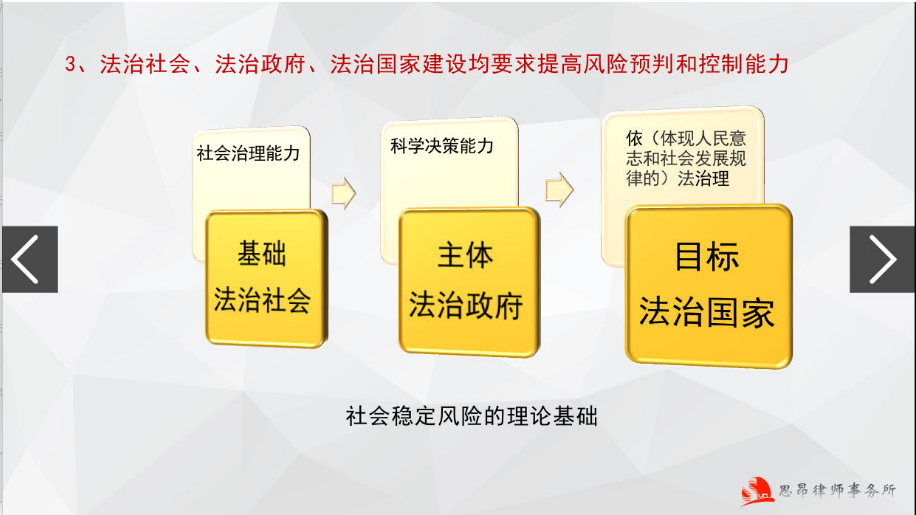 3、法治社会、法治政府、法治国家建设均要求提高风险预判和控制能力

社会治理能力

基础
法治社会

科学决策能力

主体
法治政府

依（体现人民意志和社会发展规律的）法治理

目标
法治国家

社会稳定风险的理论基础

思昂律师事务所